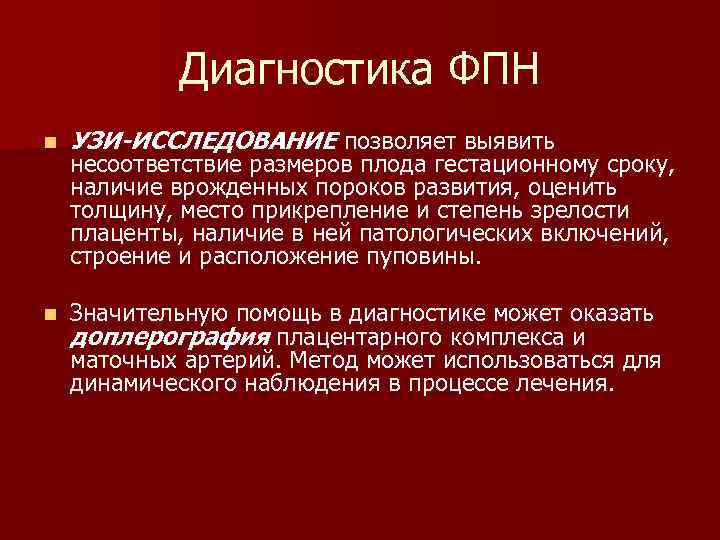 Диагностика ФПН

УЗИ-ИССЛЕДОВАНИЕ позволяет выявить несоответствие размеров плода гестационному сроку, наличие врожденных пороков развития, оценить толщину, место прикрепление и степень зрелости плаценты, наличие в ней патологических включений, строение и расположение пуповины.

Значительную помощь в диагностике может оказать доплерография плацентарного комплекса и маточных артерий. Метод может использоваться для динамического наблюдения в процессе лечения.